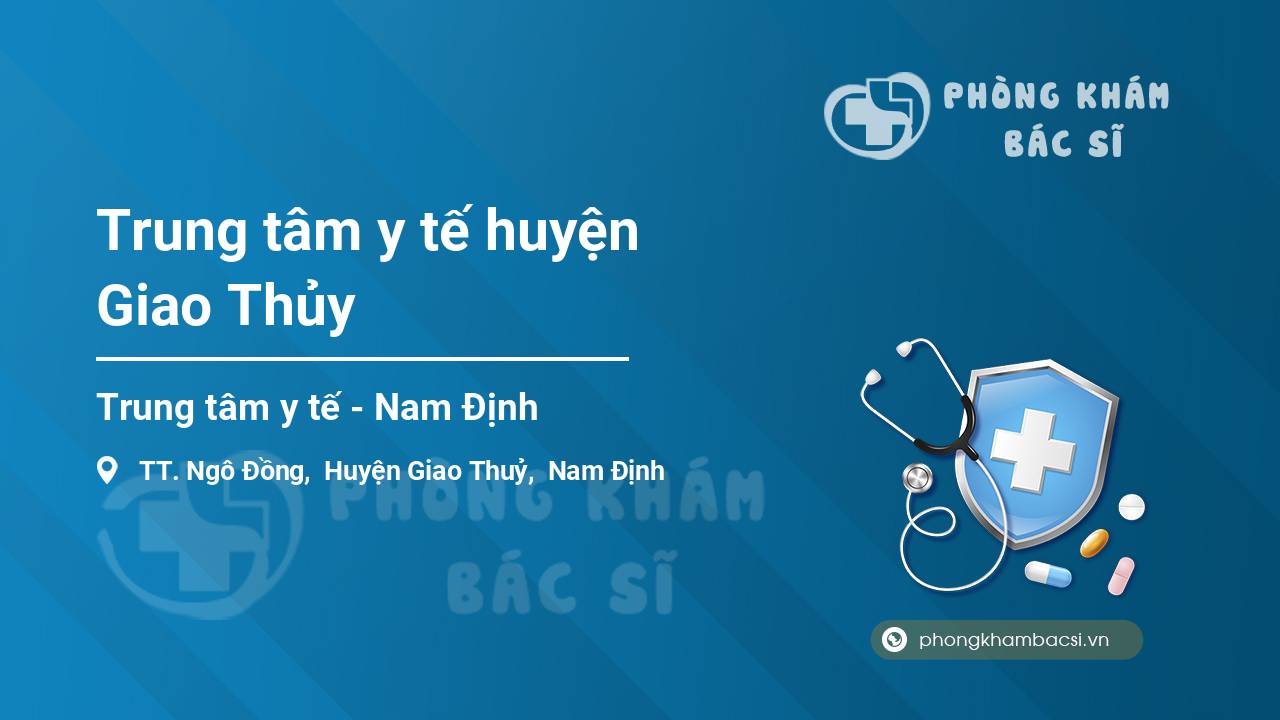 PHÒNG KHÁM
BÁC SĨ

Trung tâm y tế huyện Giao Thủy

Trung tâm y tế - Nam Định

TT. Ngô Đồng, Huyện Giao Thuỷ, Nam Định

PHÒNG KHÁM
BÁC SĨ

phongkhambacsi.vn